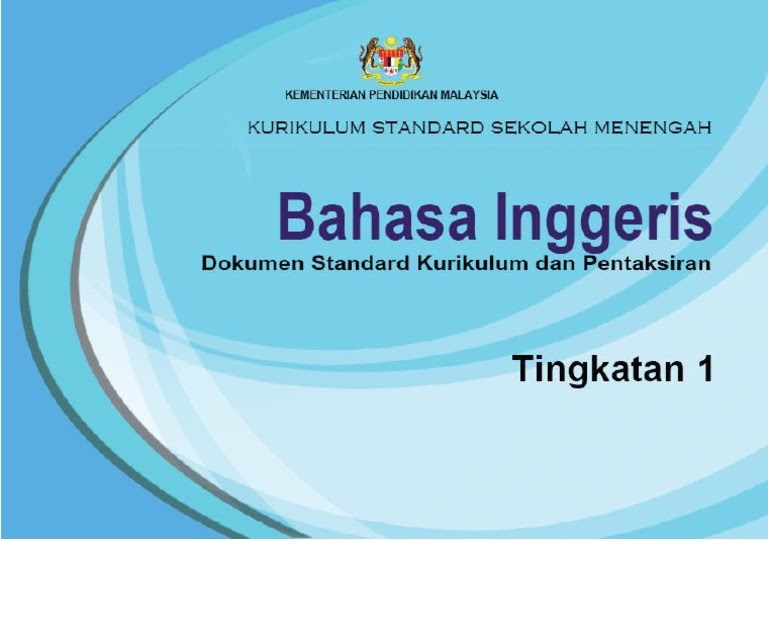 KEMENTERIAN PENDIDIKAN MALAYSIA

KURIKULUM STANDARD SEKOLAH MENENGAH

Bahasa Inggeris

Dokumen Standard Kurikulum dan Pentaksiran

Tingkatan 1